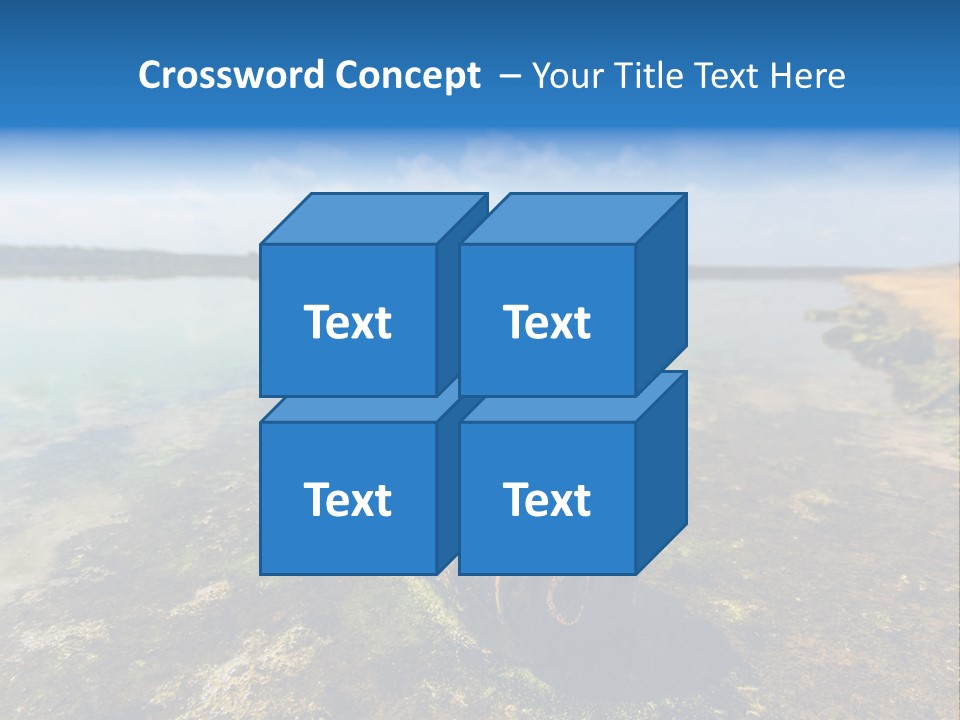 Crossword Concept – Your Title Text Here

Text

Text

Text

Text